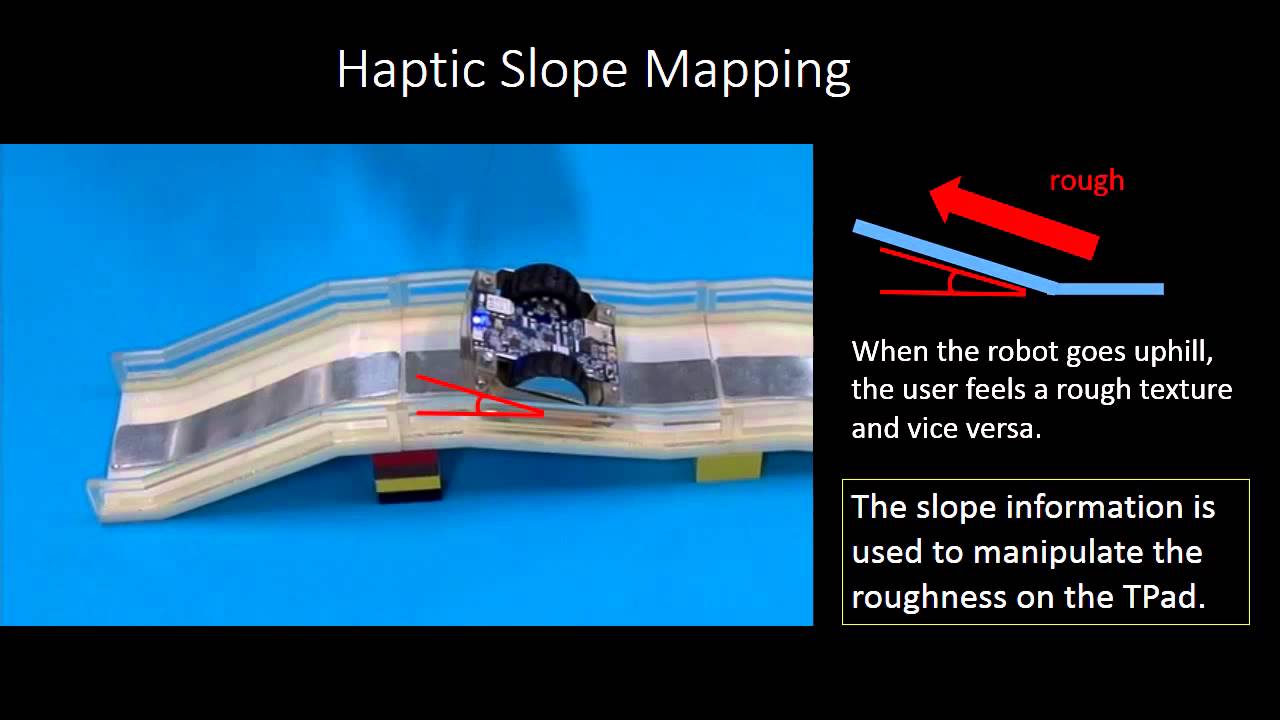 Haptic Slope Mapping

rough

When the robot goes uphill, the user feels a rough texture and vice versa.

The slope information is used to manipulate the roughness on the TPad.